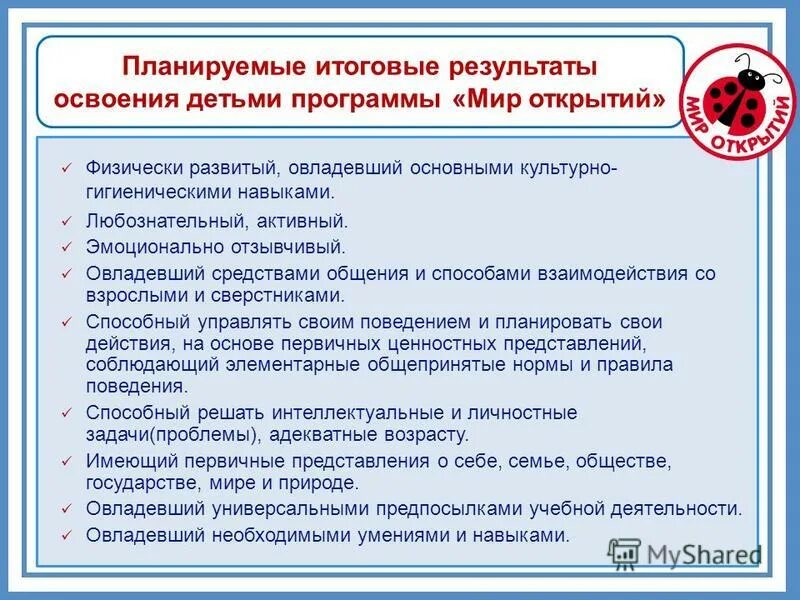 Планируемые итоговые результаты освоения детьми программы «Мир открытий»

МИР ОТКРЫТИЙ

✓ Физически развитый, овладевший основными культурно-гигиеническими навыками.
✓ Любознательный, активный.
✓ Эмоционально отзывчивый.
✓ Овладевший средствами общения и способами взаимодействия со взрослыми и сверстниками.
✓ Способный управлять своим поведением и планировать свои действия, на основе первичных ценностных представлений, соблюдающий элементарные общепринятые нормы и правила поведения.
✓ Способный решать интеллектуальные и личностные задачи(проблемы), адекватные возрасту.
✓ Имеющий первичные представления о себе, семье, обществе, государстве, мире и природе.
✓ Овладевший универсальными предпосылками учебной деятельности.
✓ Овладевший необходимыми умениями и навыками.

MyShared